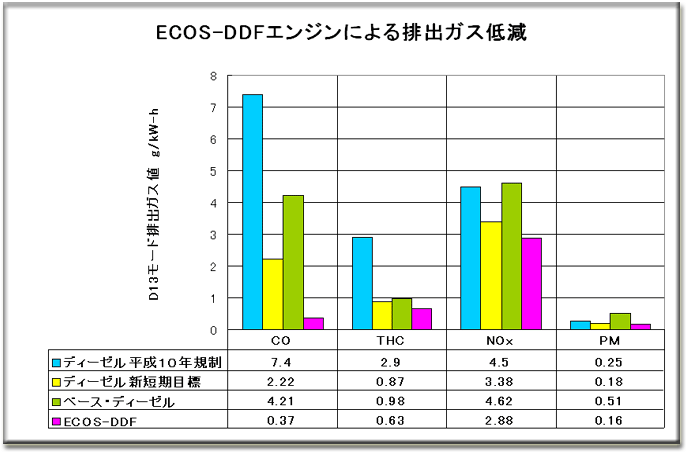 ECOS-DDFエンジンによる排出ガス低減

D13モード排出ガス値 g/kW-h

8
7
6
5
4
3
2
1
0

| | CO | THC | NOx | PM |
|---|---|---|---|---|
| ディーゼル 平成10年規制 | 7.4 | 2.9 | 4.5 | 0.25 |
| ディーゼル 新短期目標 | 2.22 | 0.87 | 3.38 | 0.18 |
| ベース・ディーゼル | 4.21 | 0.98 | 4.62 | 0.51 |
| ECOS-DDF | 0.37 | 0.63 | 2.88 | 0.16 |